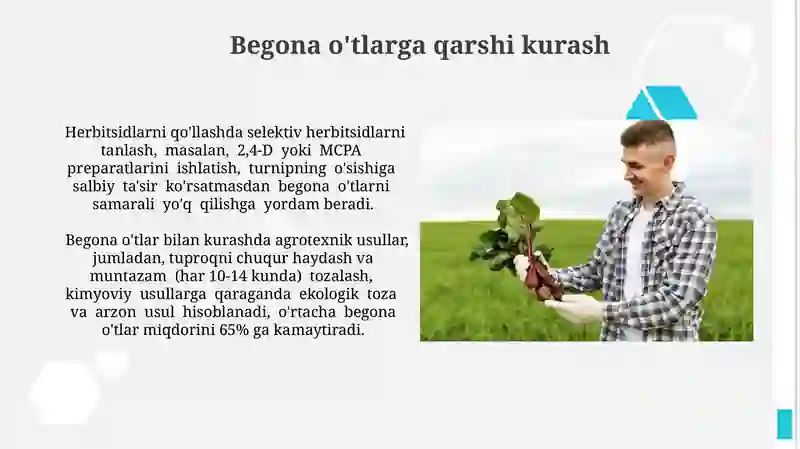 Begona o'tlarga qarshi kurash

Herbitsidlarni qo'llashda selektiv herbitsidlarni tanlash, masalan, 2,4-D yoki MCPA preparatlarini ishlatish, turnipning o'sishiga salbiy ta'sir ko'rsatmasdan begona o'tlarni samarali yo'q qilishga yordam beradi.

Begona o'tlar bilan kurashda agrotexnik usullar, jumladan, tuproqni chuqur haydash va muntazam (har 10-14 kunda) tozalash, kimyoviy usullarga qaraganda ekologik toza va arzon usul hisoblanadi, o'rtacha begona o'tlar miqdorini 65% ga kamaytiradi.